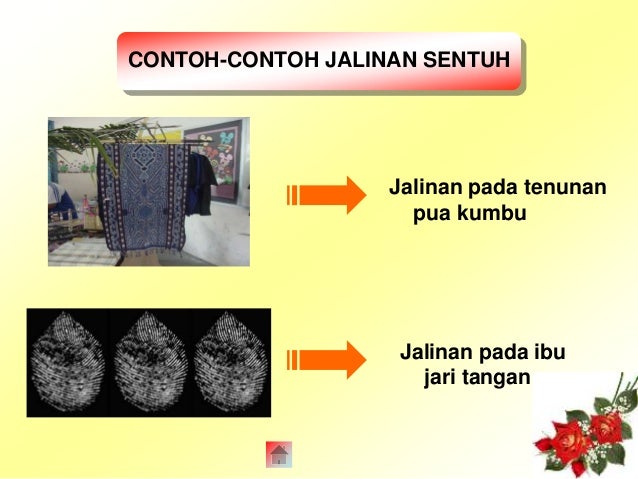 CONTOH-CONTOH JALINAN SENTUH

Jalinan pada tenunan pua kumbu

Jalinan pada ibu jari tangan